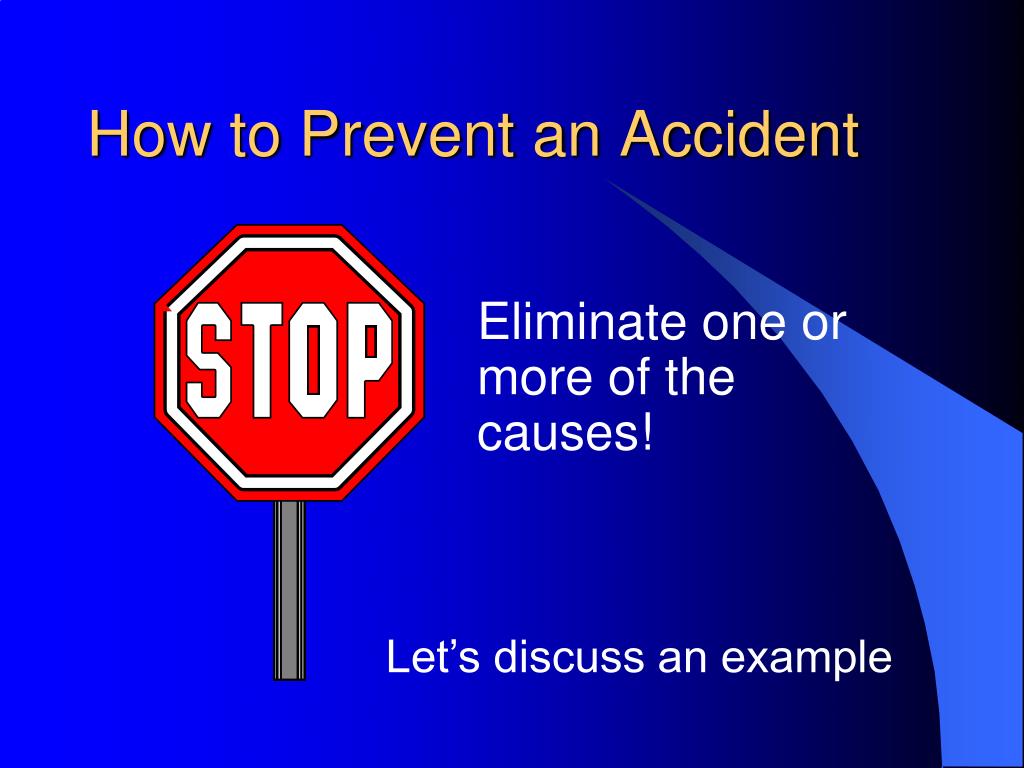 How to Prevent an Accident

STOP

Eliminate one or more of the causes!

Let’s discuss an example